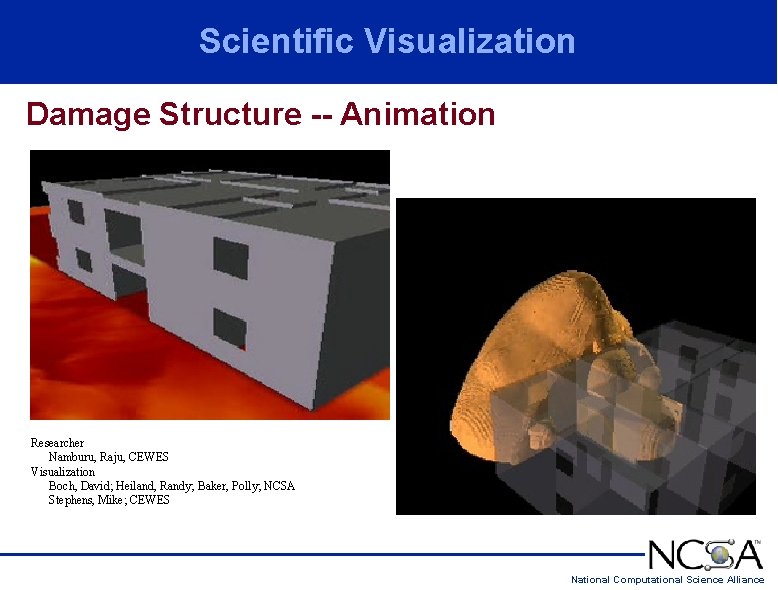 Scientific Visualization

Damage Structure -- Animation

Researcher
Namburu, Raju, CEWES
Visualization
Boch, David; Heiland, Randy; Baker, Polly; NCSA
Stephens, Mike; CEWES

NCSA™
National Computational Science Alliance